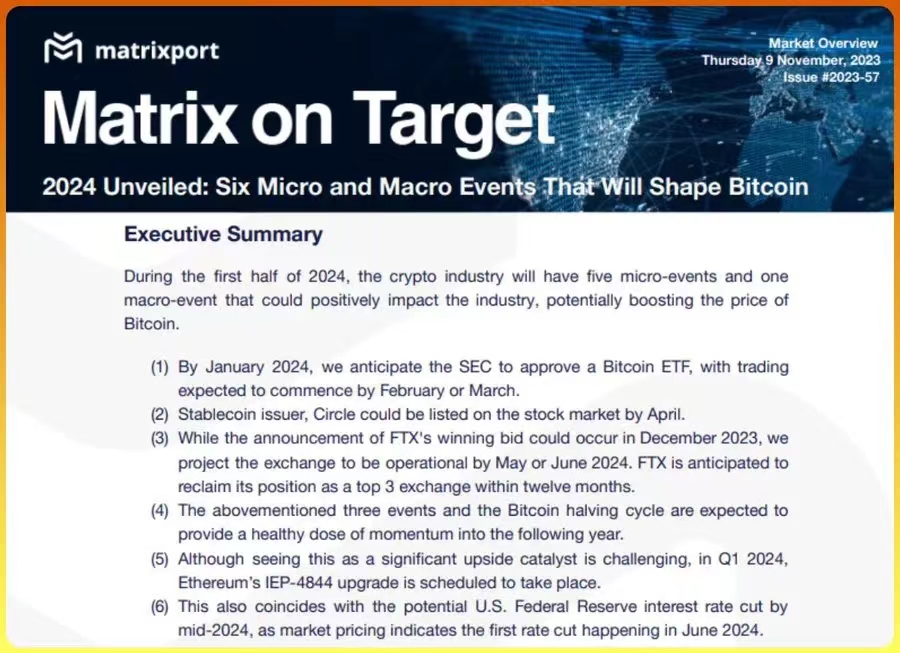 matrixport

Market Overview
Thursday 9 November, 2023
Issue #2023-57

Matrix on Target

2024 Unveiled: Six Micro and Macro Events That Will Shape Bitcoin

Executive Summary

During the first half of 2024, the crypto industry will have five micro-events and one macro-event that could positively impact the industry, potentially boosting the price of Bitcoin.

(1) By January 2024, we anticipate the SEC to approve a Bitcoin ETF, with trading expected to commence by February or March.
(2) Stablecoin issuer, Circle could be listed on the stock market by April.
(3) While the announcement of FTX's winning bid could occur in December 2023, we project the exchange to be operational by May or June 2024. FTX is anticipated to reclaim its position as a top 3 exchange within twelve months.
(4) The abovementioned three events and the Bitcoin halving cycle are expected to provide a healthy dose of momentum into the following year.
(5) Although seeing this as a significant upside catalyst is challenging, in Q1 2024, Ethereum's IEP-4844 upgrade is scheduled to take place.
(6) This also coincides with the potential U.S. Federal Reserve interest rate cut by mid-2024, as market pricing indicates the first rate cut happening in June 2024.